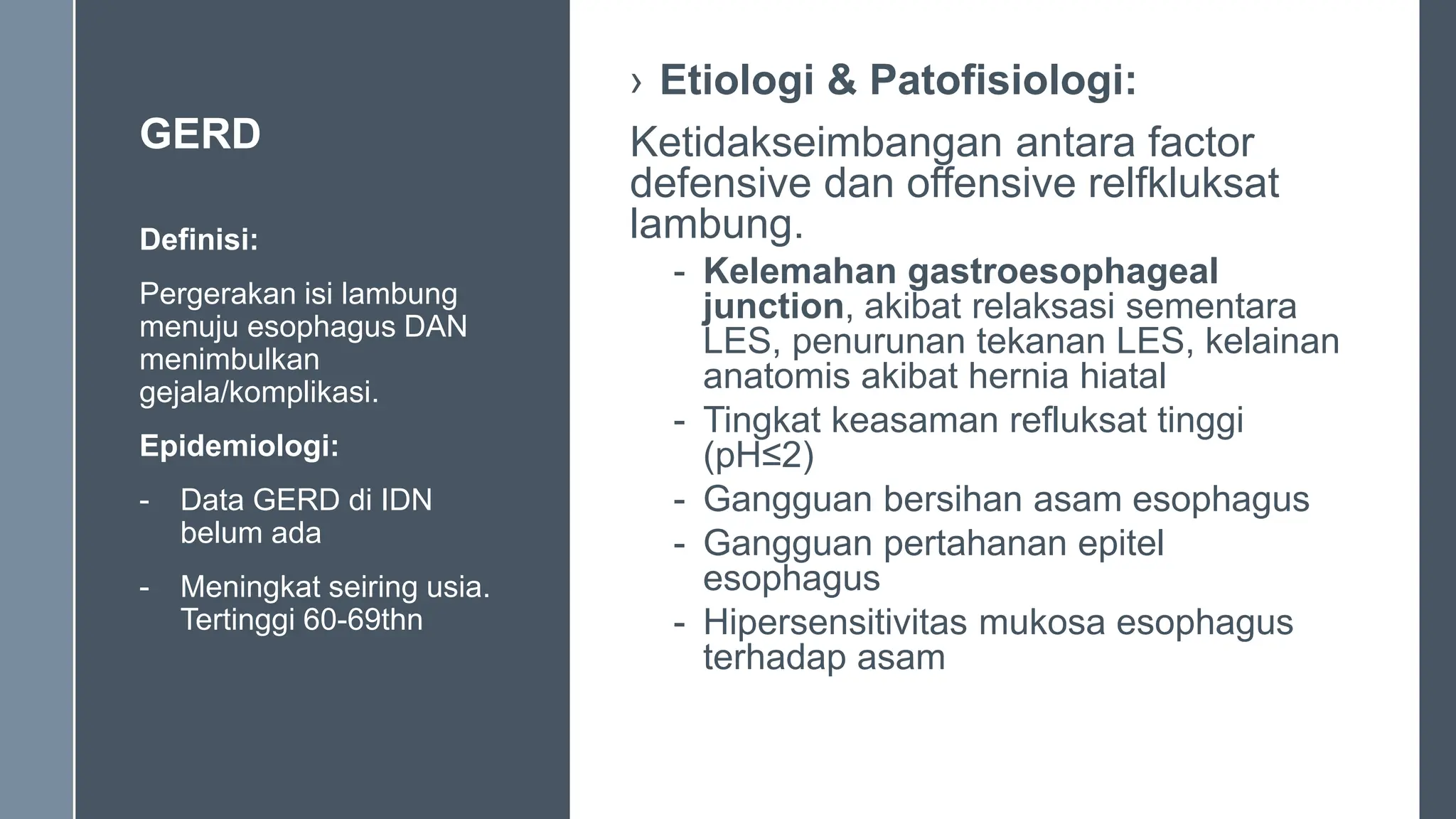 GERD

Definisi:

Pergerakan isi lambung menuju esophagus DAN menimbulkan gejala/komplikasi.

Epidemiologi:

- Data GERD di IDN belum ada

- Meningkat seiring usia. Tertinggi 60-69thn

› Etiologi & Patofisiologi:

Ketidakseimbangan antara factor defensive dan offensive relfkluksat lambung.

- Kelemahan gastroesophageal junction, akibat relaksasi sementara LES, penurunan tekanan LES, kelainan anatomis akibat hernia hiatal
- Tingkat keasaman refluksat tinggi (pH≤2)
- Gangguan bersihan asam esophagus
- Gangguan pertahanan epitel esophagus
- Hipersensitivitas mukosa esophagus terhadap asam